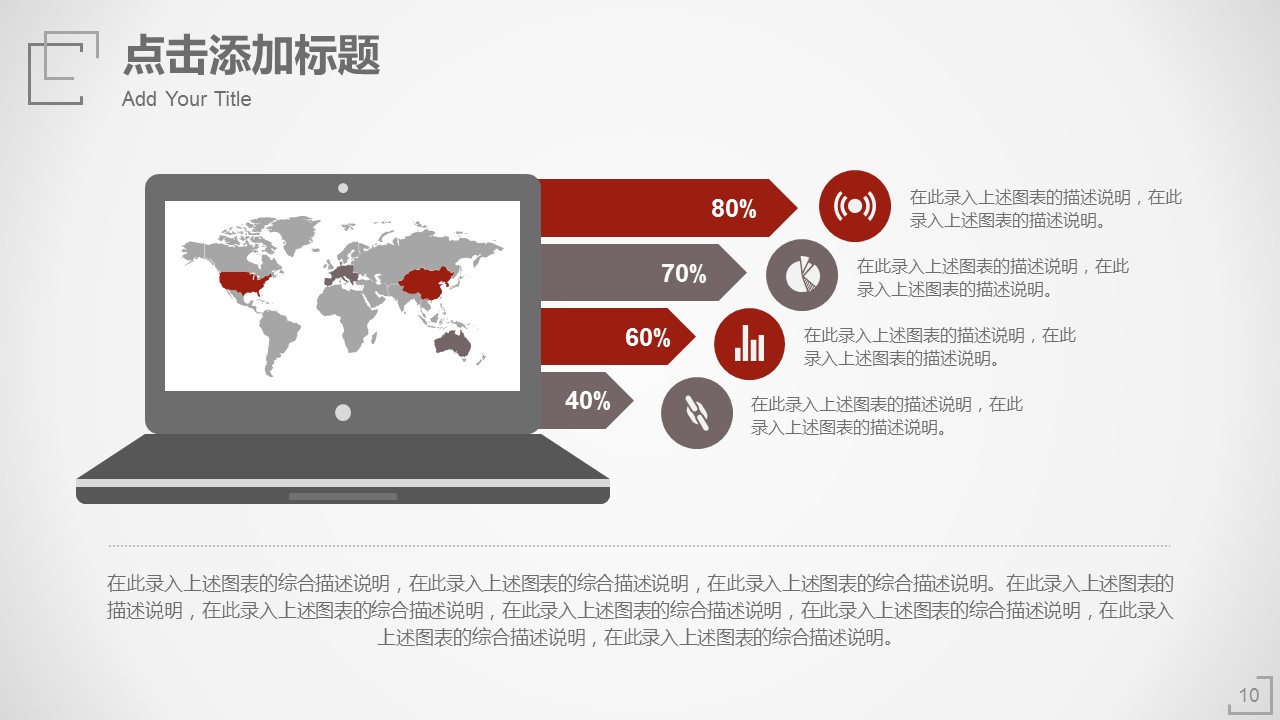 点击添加标题
Add Your Title

80%
在此录入上述图表的描述说明，在此录入上述图表的描述说明。

70%
在此录入上述图表的描述说明，在此录入上述图表的描述说明。

60%
在此录入上述图表的描述说明，在此录入上述图表的描述说明。

40%
在此录入上述图表的描述说明，在此录入上述图表的描述说明。

在此录入上述图表的综合描述说明，在此录入上述图表的综合描述说明，在此录入上述图表的综合描述说明。在此录入上述图表的描述说明，在此录入上述图表的综合描述说明，在此录入上述图表的综合描述说明，在此录入上述图表的综合描述说明，在此录入上述图表的综合描述说明，在此录入上述图表的综合描述说明。

10